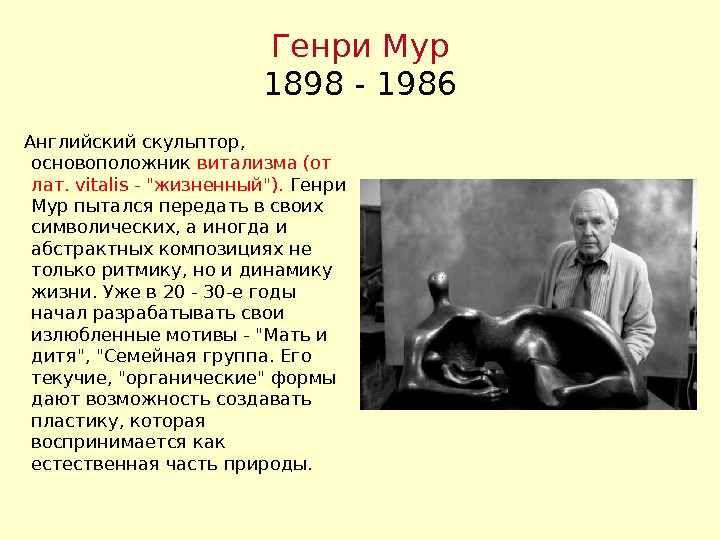 Генри Мур
1898 - 1986

Английский скульптор, основоположник витализма (от лат. vitalis - "жизненный"). Генри Мур пытался передать в своих символических, а иногда и абстрактных композициях не только ритмику, но и динамику жизни. Уже в 20 - 30-е годы начал разрабатывать свои излюбленные мотивы - "Мать и дитя", "Семейная группа. Его текучие, "органические" формы дают возможность создавать пластику, которая воспринимается как естественная часть природы.